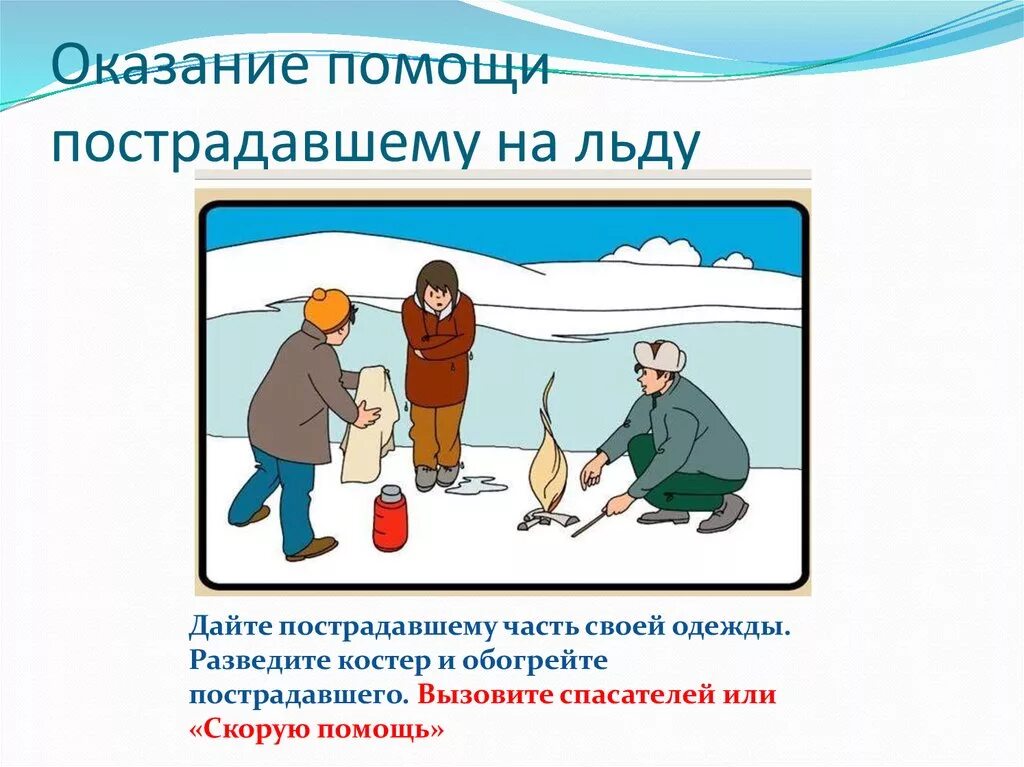 Оказание помощи пострадавшему на льду

Дайте пострадавшему часть своей одежды. Разведите костер и обогрейте пострадавшего. Вызовите спасателей или «Скорую помощь»